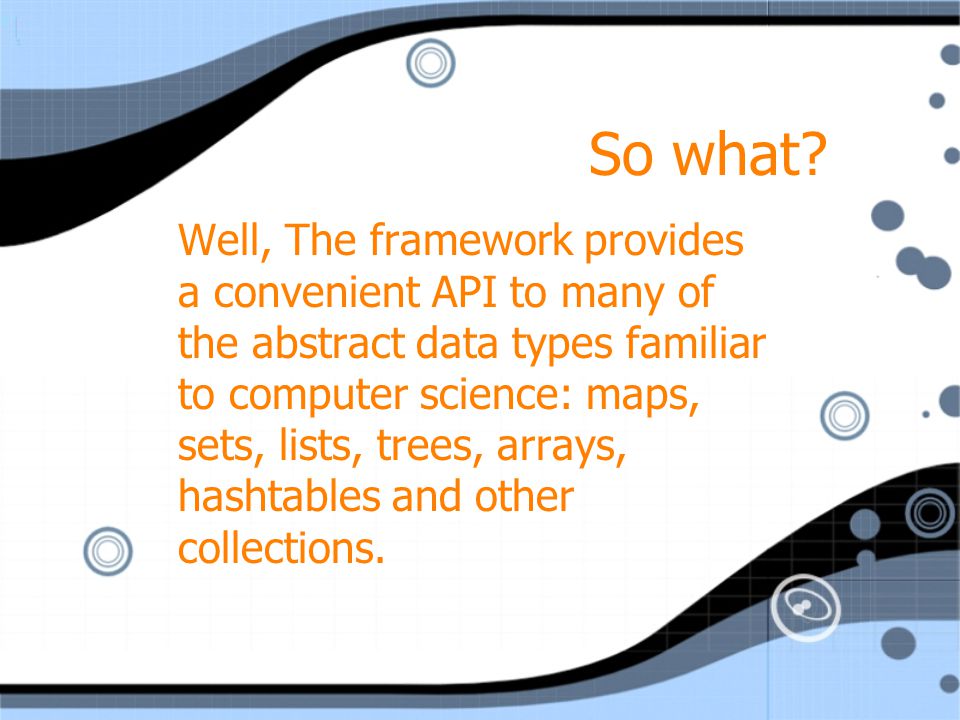 So what?

Well, The framework provides a convenient API to many of the abstract data types familiar to computer science: maps, sets, lists, trees, arrays, hashtables and other collections.